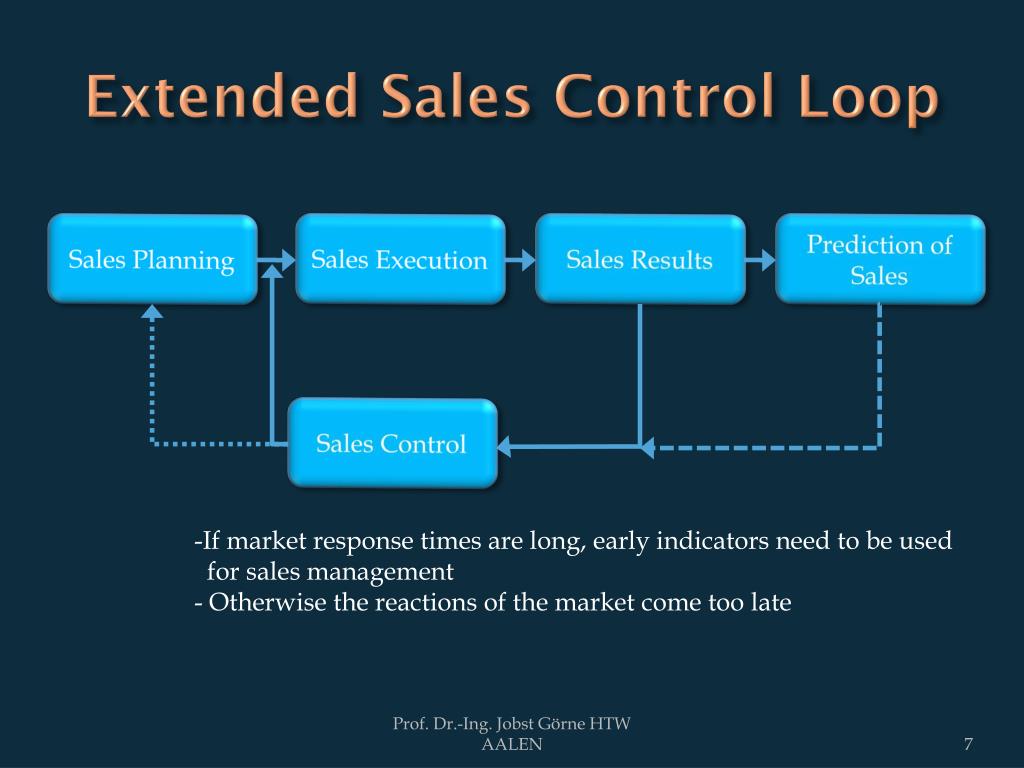 Extended Sales Control Loop

Sales Planning

Sales Execution

Sales Results

Prediction of Sales

Sales Control

-If market response times are long, early indicators need to be used for sales management
- Otherwise the reactions of the market come too late

Prof. Dr.-Ing. Jobst Görne HTW AALEN

7